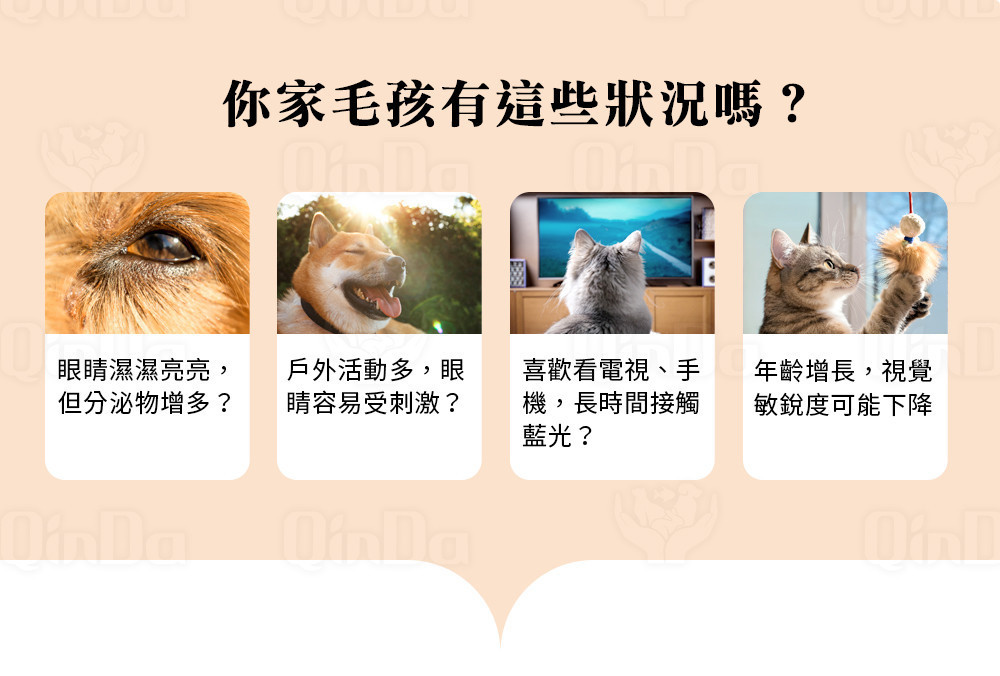 你家毛孩有這些狀況嗎？

眼睛濕濕亮亮，但分泌物增多？

戶外活動多，眼睛容易受刺激？

喜歡看電視、手機，長時間接觸藍光？

年齡增長，視覺敏銳度可能下降

QinDa